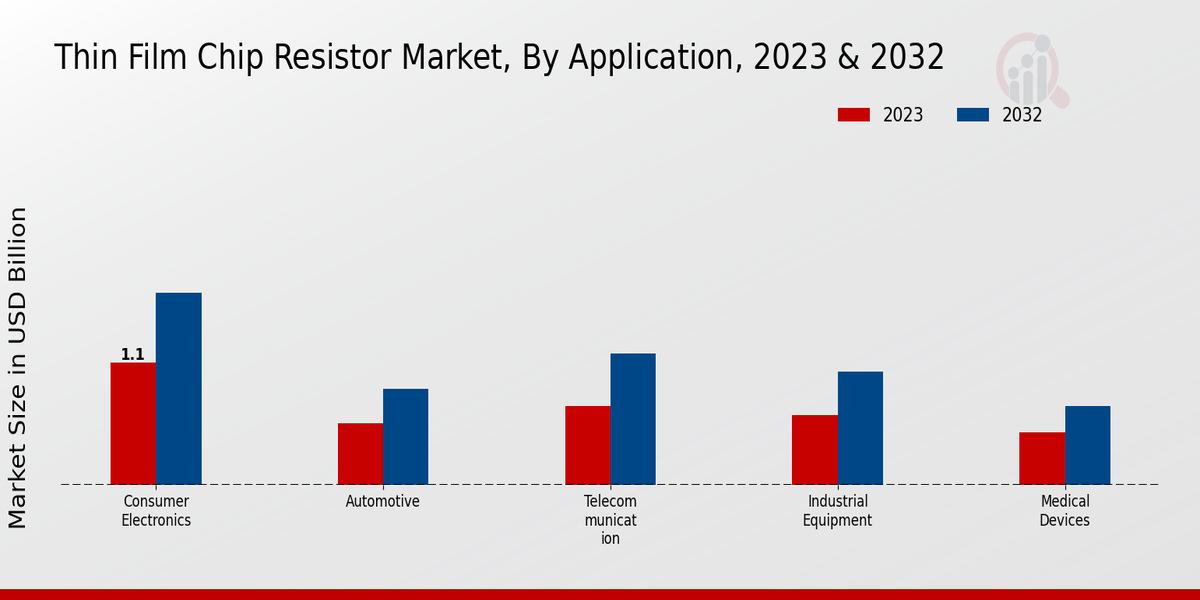 Thin Film Chip Resistor Market, By Application, 2023 & 2032

2023
2032

Market Size in USD Billion

1.1

Consumer Electronics

Automotive

Telecom municat ion

Industrial Equipment

Medical Devices